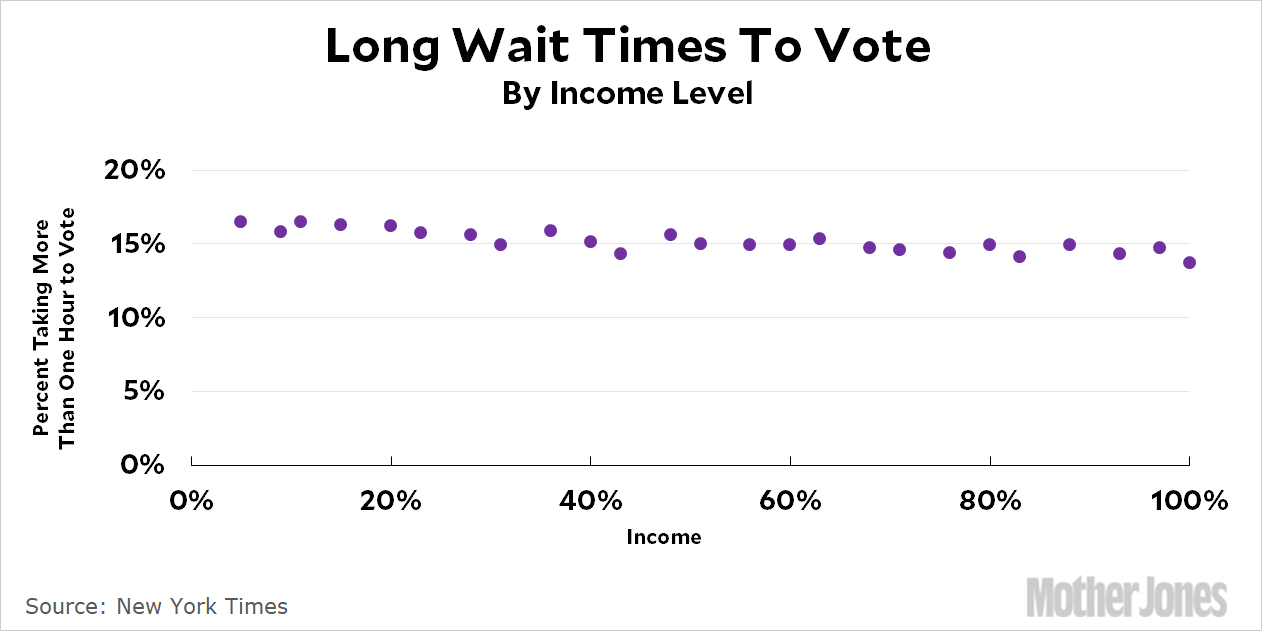 Long Wait Times To Vote
By Income Level

Percent Taking More Than One Hour to Vote

20%
15%
10%
5%
0%

0%
20%
40%
60%
80%
100%

Income

Source: New York Times

Mother Jones